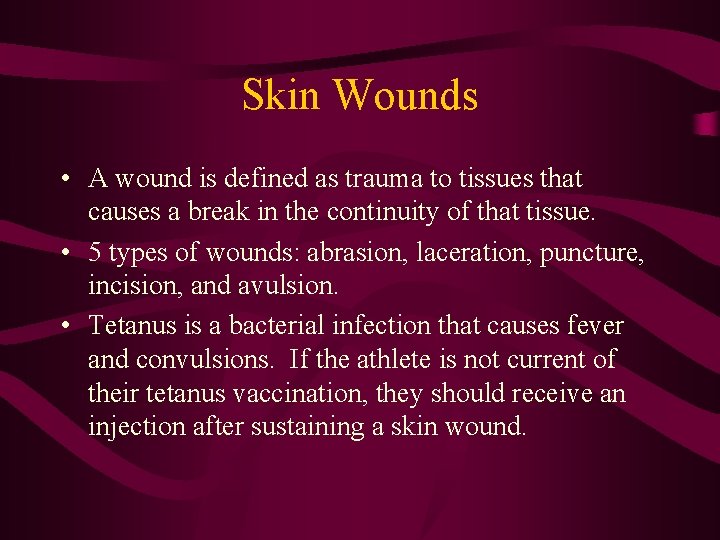 Skin Wounds

• A wound is defined as trauma to tissues that causes a break in the continuity of that tissue.

• 5 types of wounds: abrasion, laceration, puncture, incision, and avulsion.

• Tetanus is a bacterial infection that causes fever and convulsions. If the athlete is not current of their tetanus vaccination, they should receive an injection after sustaining a skin wound.